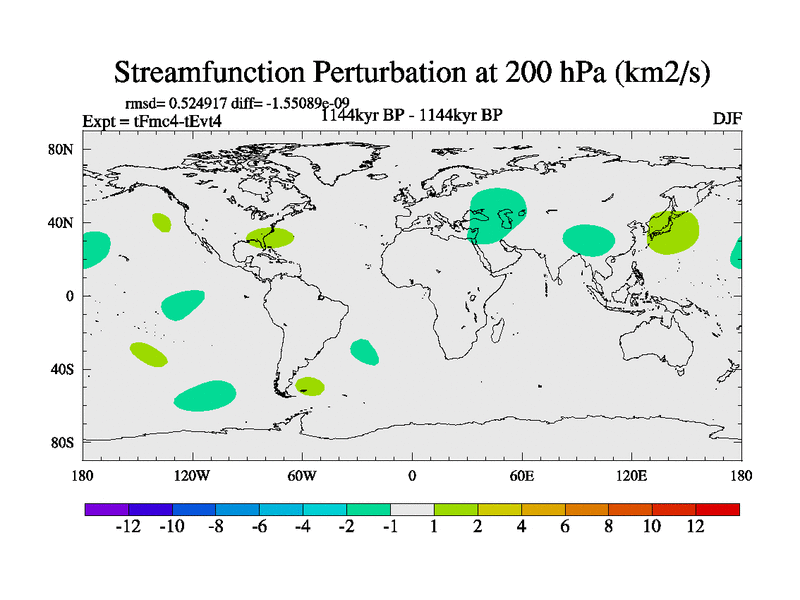 Streamfunction Perturbation at 200 hPa (km2/s)

rmsd= 0.524917 diff= -1.55089e-09
Expt = tFmc4-tEvt4
1144kyr BP - 1144kyr BP
DJF

80N
40N
0
40S
80S

180
120W
60W
0
60E
120E
180

-12 -10 -8 -6 -4 -2 -1 1 2 4 6 8 10 12